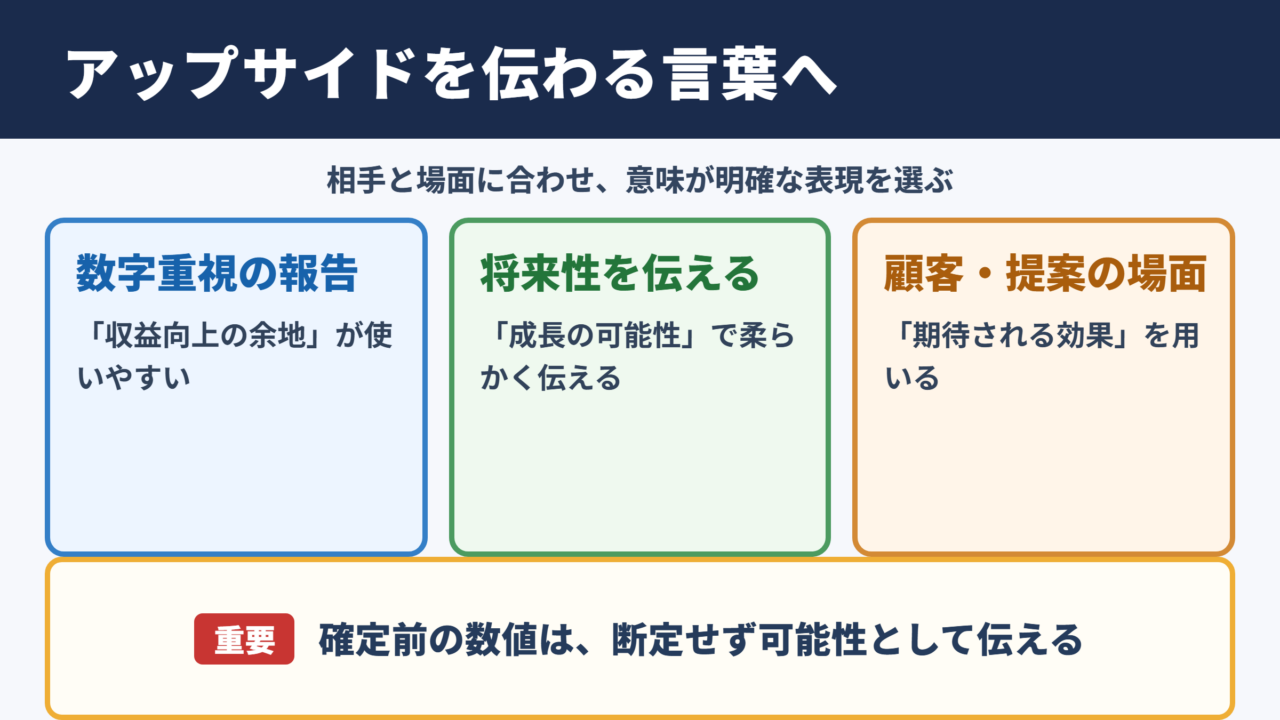 アップサイドを伝わる言葉へ

相手と場面に合わせ、意味が明確な表現を選ぶ

数字重視の報告

「収益向上の余地」が使いやすい

将来性を伝える

「成長の可能性」で柔らかく伝える

顧客・提案の場面

「期待される効果」を用いる

重要 確定前の数値は、断定せず可能性として伝える